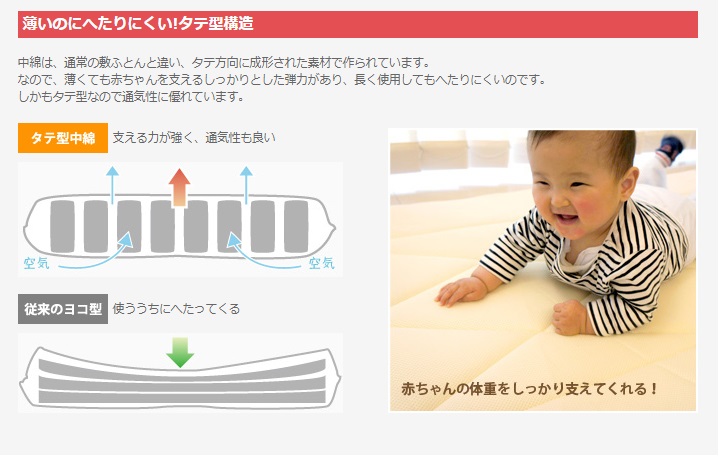 薄いのにへたりにくい!タテ型構造

中綿は、通常の敷ふとんと違い、タテ方向に成形された素材で作られています。
なので、薄くても赤ちゃんを支えるしっかりとした弾力があり、長く使用してもへたりにくいのです。
しかもタテ型なので通気性に優れています。

タテ型中綿 支える力が強く、通気性も良い

空気 空気

従来のヨコ型 使ううちにへたってくる

赤ちゃんの体重をしっかり支えてくれる！